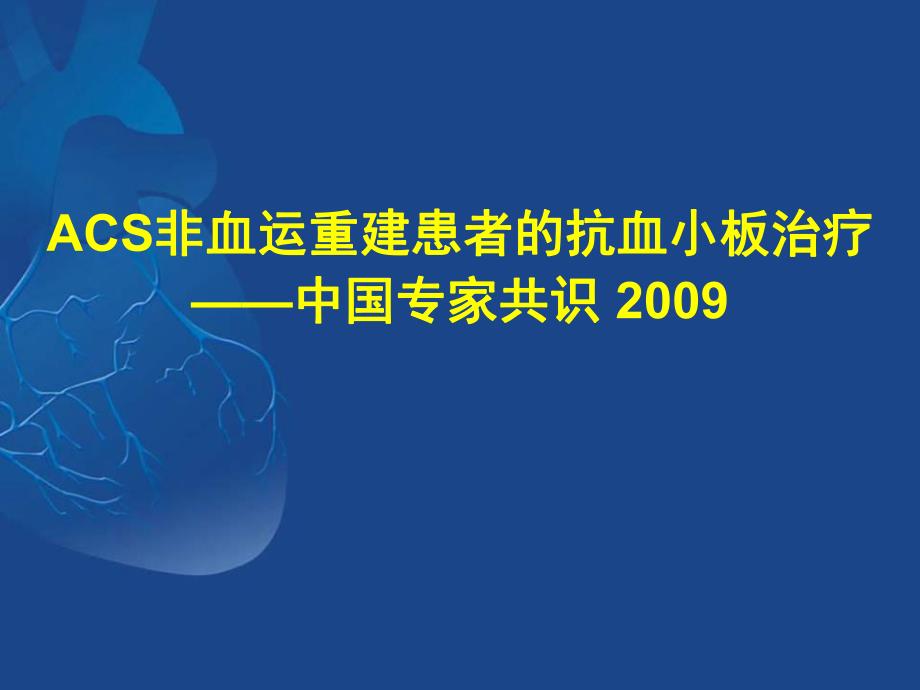 ACS非血运重建患者的抗血小板治疗
——中国专家共识 2009